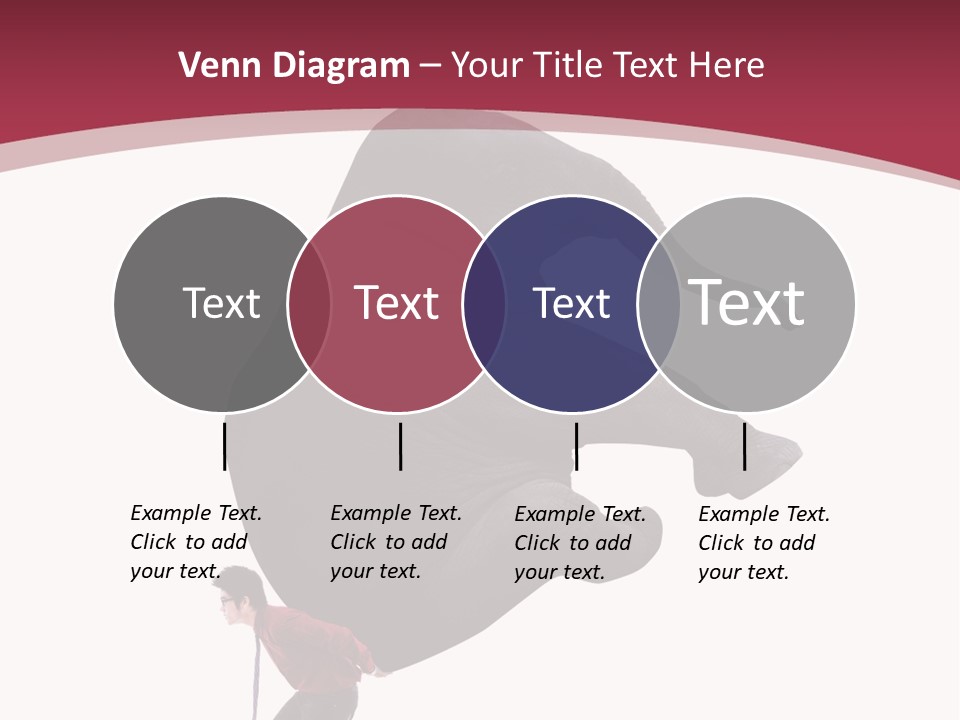 Venn Diagram – Your Title Text Here

Text

Text

Text

Text

Example Text. Click to add your text.

Example Text. Click to add your text.

Example Text. Click to add your text.

Example Text. Click to add your text.